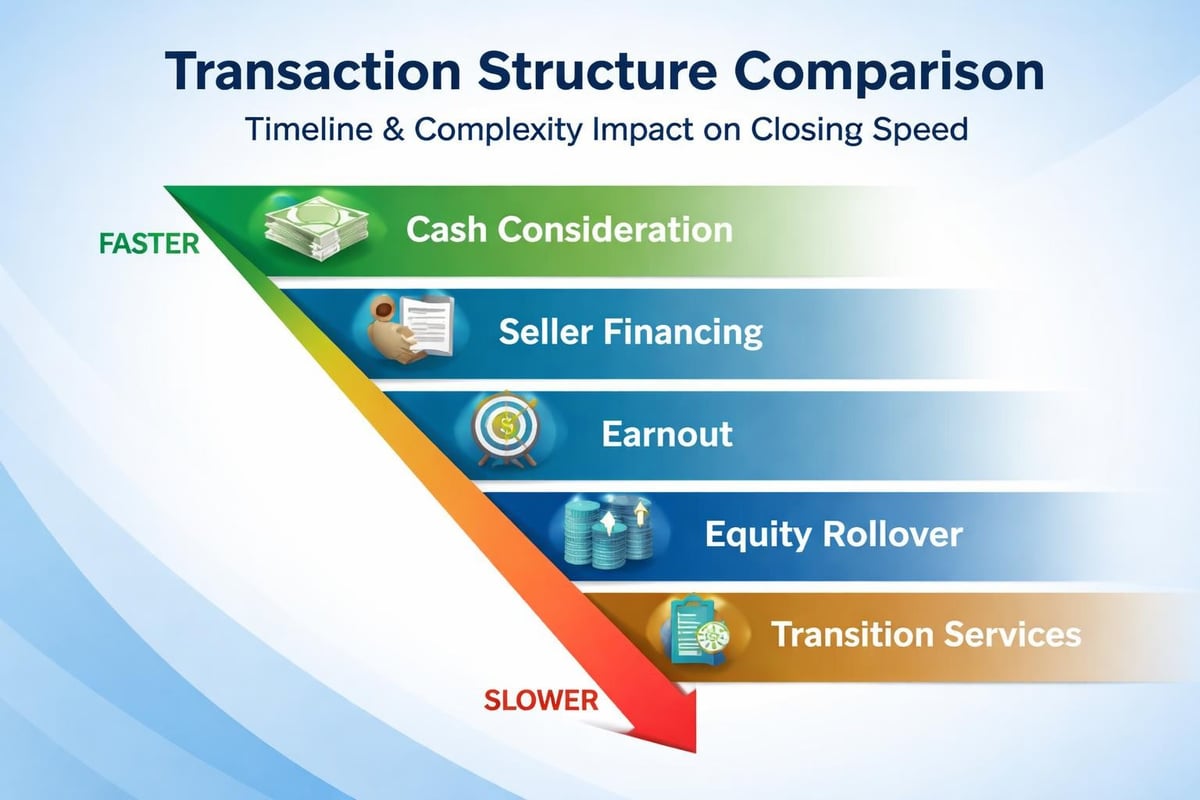 Transaction Structure Comparison

Timeline & Complexity Impact on Closing Speed

FASTER

Cash Consideration

Seller Financing

Earnout

Equity Rollover

Transition Services

SLOWER